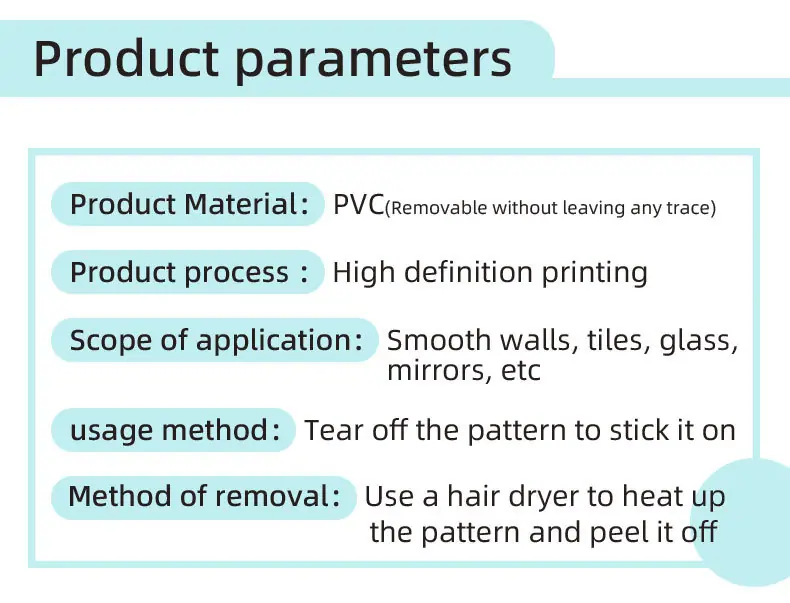 Product parameters

Product Material： PVC(Removable without leaving any trace)

Product process ： High definition printing

Scope of application： Smooth walls, tiles, glass, mirrors, etc

usage method： Tear off the pattern to stick it on

Method of removal： Use a hair dryer to heat up the pattern and peel it off